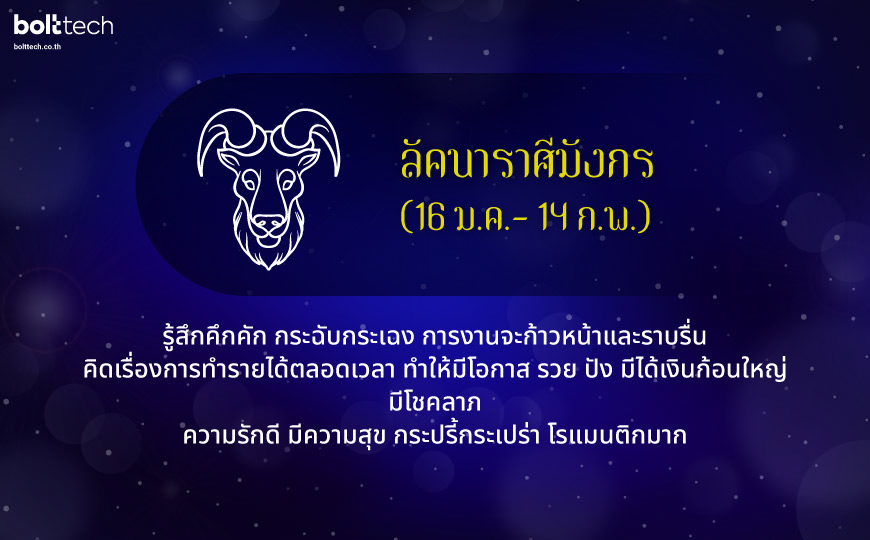 bolttech
bolttech.co.th

ลัคนาราศีมังกร
(16 ม.ค.- 14 ก.พ.)

รู้สึกคึกคัก กระฉับกระเฉง การงานจะก้าวหน้าและราบรื่น
คิดเรื่องการทำรายได้ตลอดเวลา ทำให้มีโอกาส รวย ปัง มีได้เงินก้อนใหญ่
มีโชคลาภ
ความรักดี มีความสุข กระปรี้กระเปร่า โรแมนติกมาก